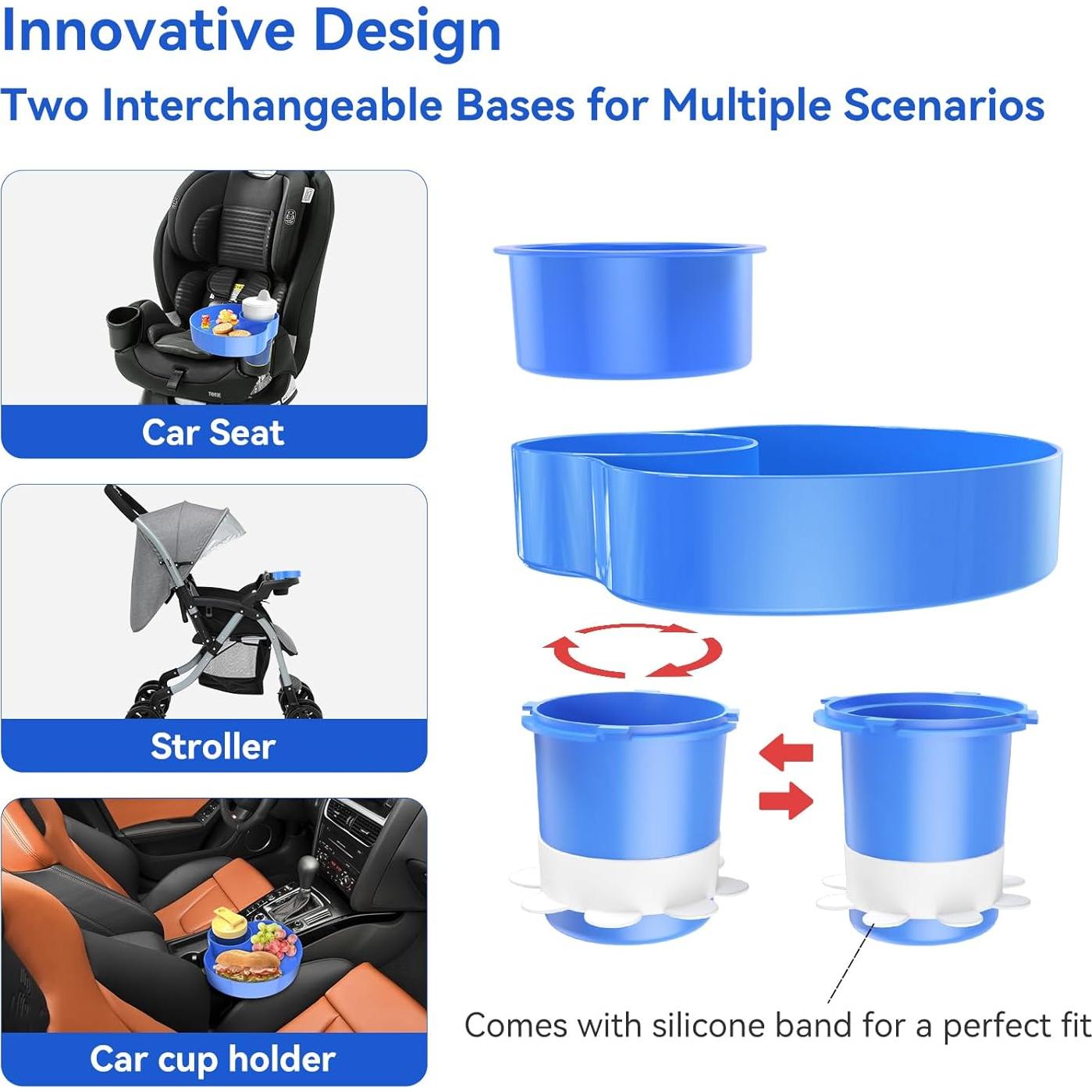 Innovative Design
Two Interchangeable Bases for Multiple Scenarios

Car Seat

Stroller

Car cup holder

Comes with silicone band for a perfect fit